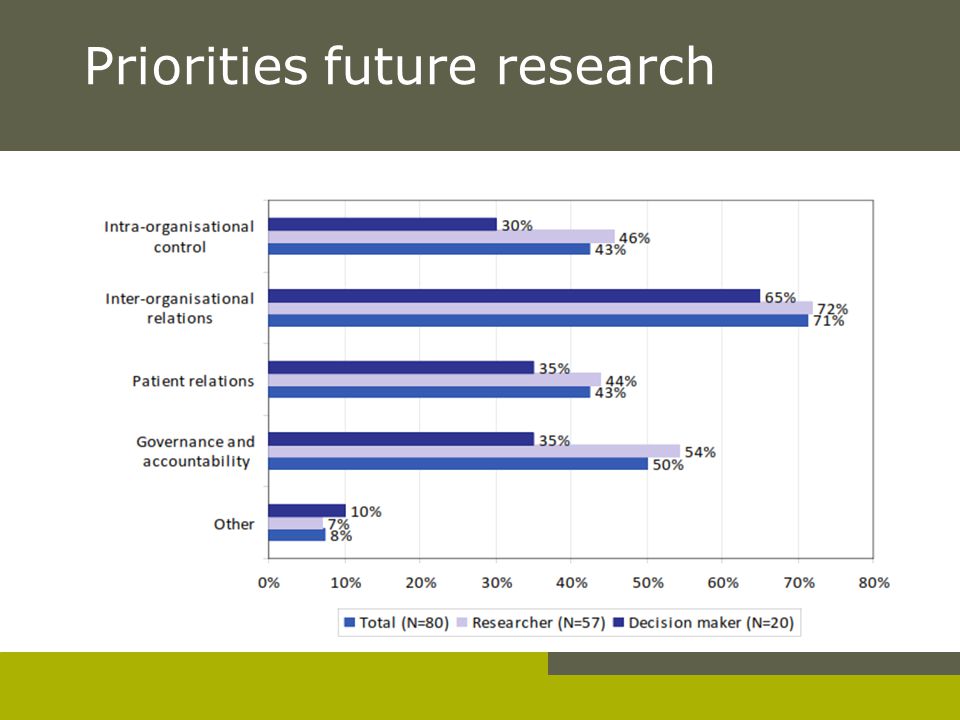 Priorities future research

Intra-organisational control
30%
46%
43%

Inter-organisational relations
65%
72%
71%

Patient relations
35%
44%
43%

Governance and accountability
35%
54%
50%

Other
10%
7%
8%

0% 10% 20% 30% 40% 50% 60% 70% 80%

Total (N=80) Researcher (N=57) Decision maker (N=20)